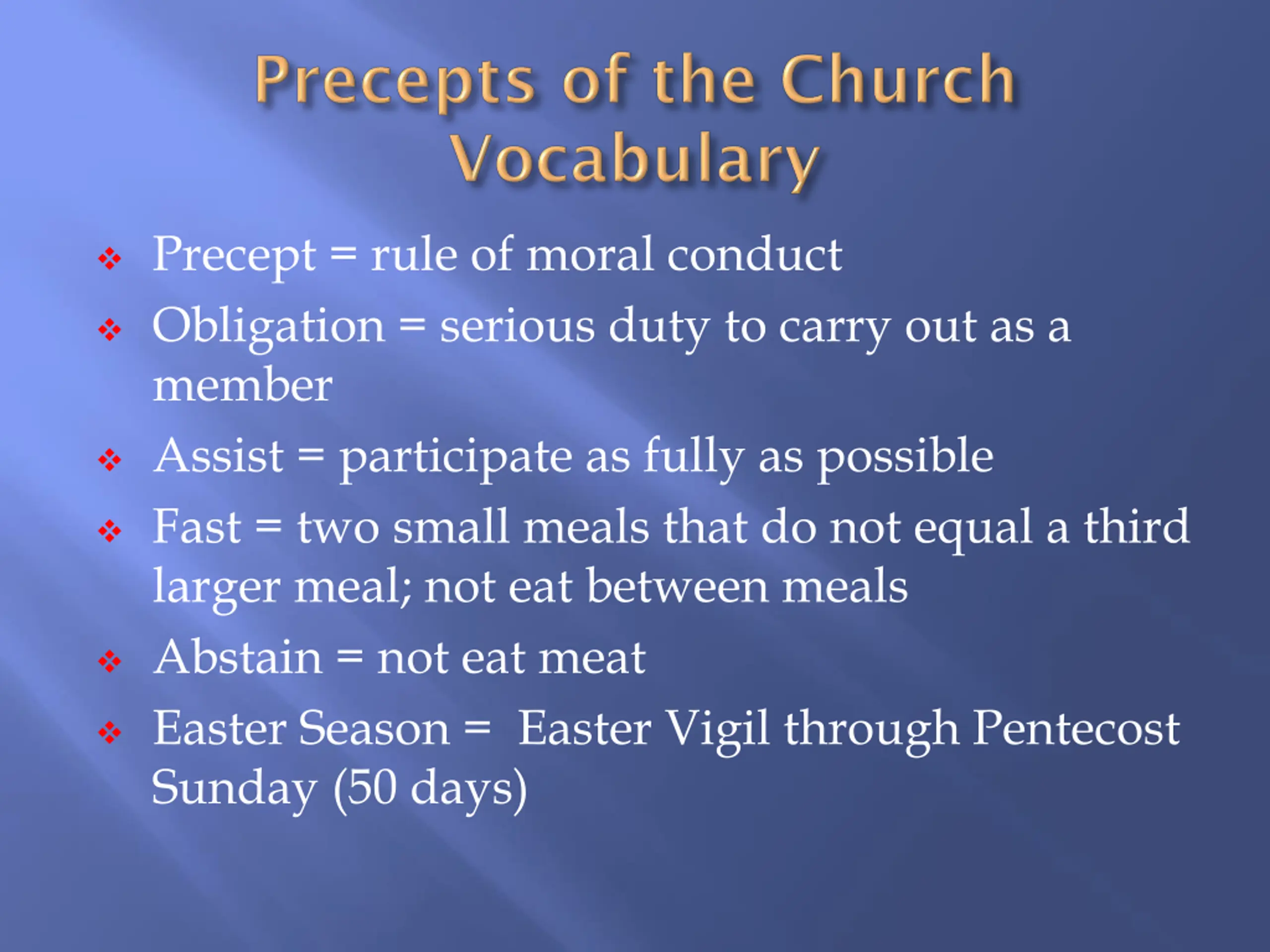 Precepts of the Church Vocabulary

❖ Precept = rule of moral conduct
❖ Obligation = serious duty to carry out as a member
❖ Assist = participate as fully as possible
❖ Fast = two small meals that do not equal a third larger meal; not eat between meals
❖ Abstain = not eat meat
❖ Easter Season = Easter Vigil through Pentecost Sunday (50 days)